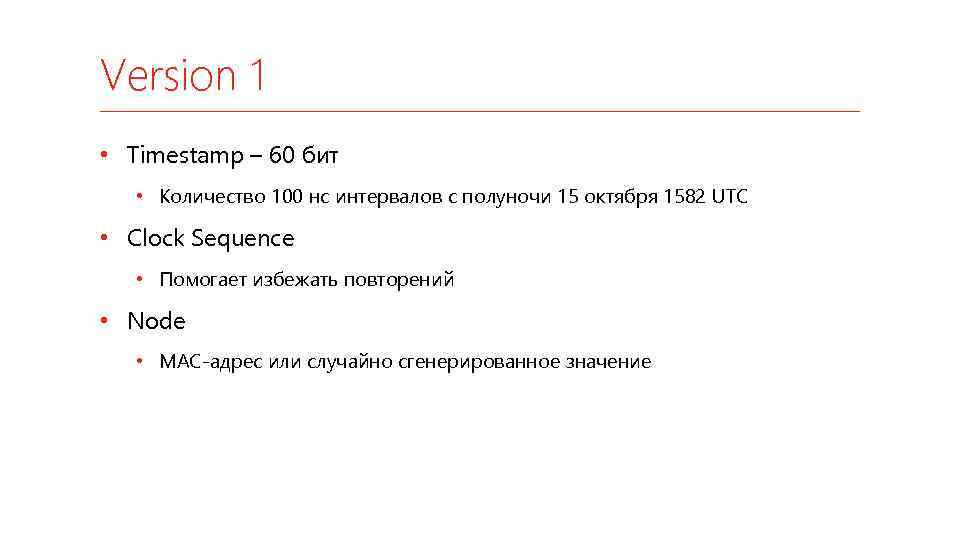 Version 1

• Timestamp – 60 бит
  • Количество 100 нс интервалов с полуночи 15 октября 1582 UTC
• Clock Sequence
  • Помогает избежать повторений
• Node
  • MAC-адрес или случайно сгенерированное значение